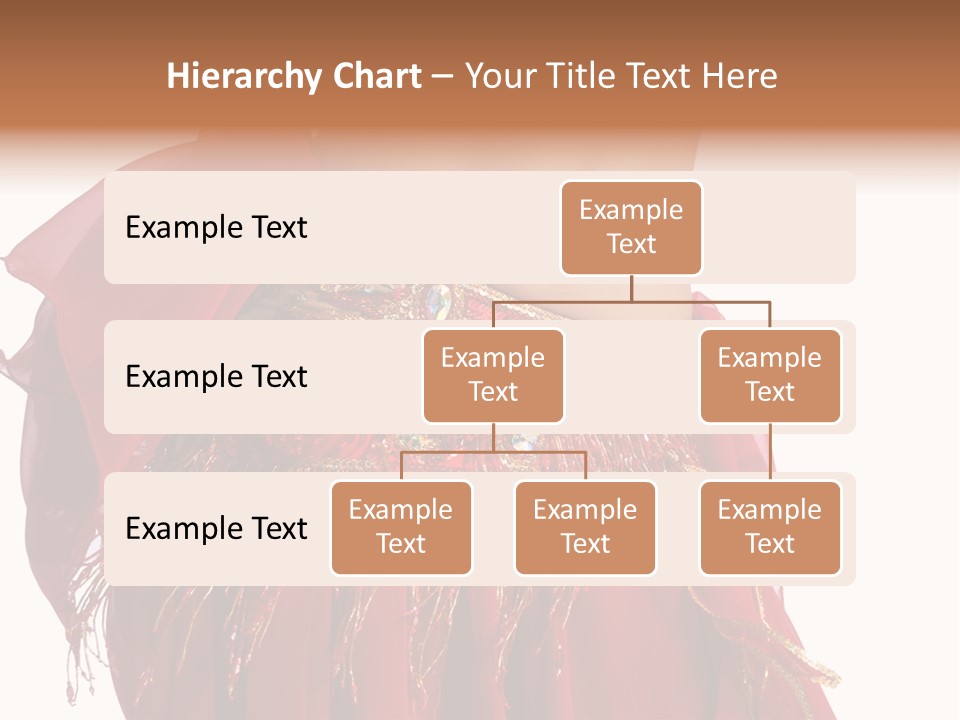 Hierarchy Chart – Your Title Text Here

Example Text

Example Text

Example Text

Example Text

Example Text

Example Text

Example Text

Example Text

Example Text